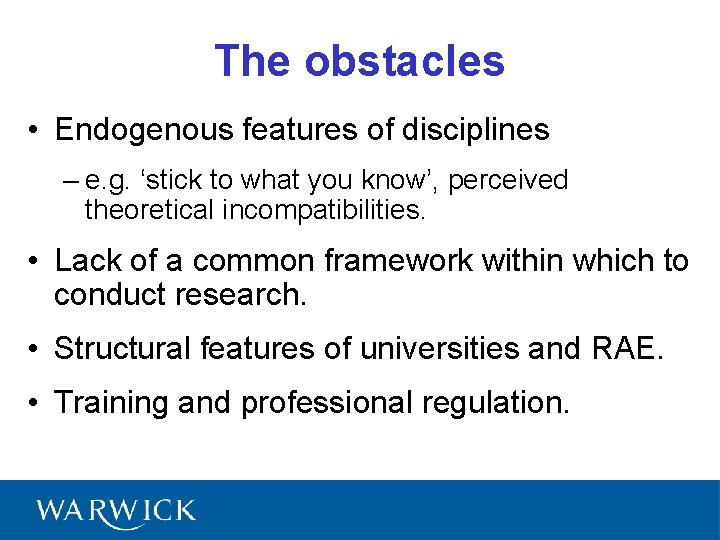 The obstacles

• Endogenous features of disciplines

– e.g. ‘stick to what you know’, perceived theoretical incompatibilities.

• Lack of a common framework within which to conduct research.

• Structural features of universities and RAE.

• Training and professional regulation.

WARWICK